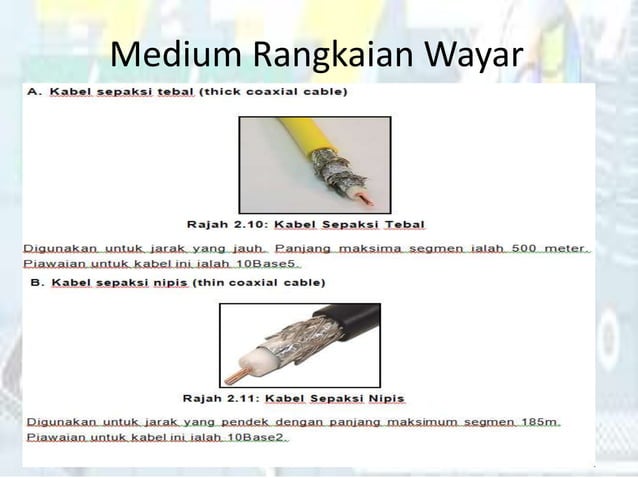 Medium Rangkaian Wayar

A. Kabel sepaksi tebal (thick coaxial cable)

Rajah 2.10: Kabel Sepaksi Tebal

Digunakan untuk jarak yang jauh. Panjang maksima segmen ialah 500 meter. Piawaian untuk kabel ini ialah 10Base5.

B. Kabel sepaksi nipis (thin coaxial cable)

Rajah 2.11: Kabel Sepaksi Nipis

Digunakan untuk jarak yang pendek dengan panjang maksimum segmen 185m. Piawaian untuk kabel ini ialah 10Base2.